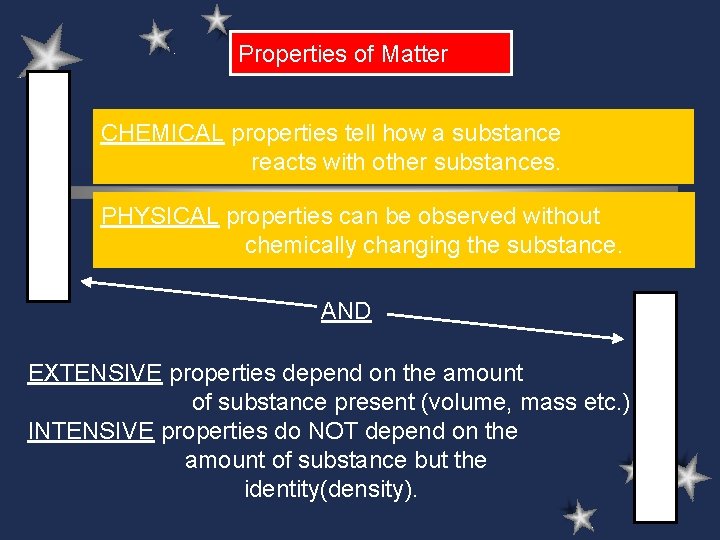 Properties of Matter

CHEMICAL properties tell how a substance reacts with other substances.

PHYSICAL properties can be observed without chemically changing the substance.

AND

EXTENSIVE properties depend on the amount of substance present (volume, mass etc.)
INTENSIVE properties do NOT depend on the amount of substance but the identity(density).